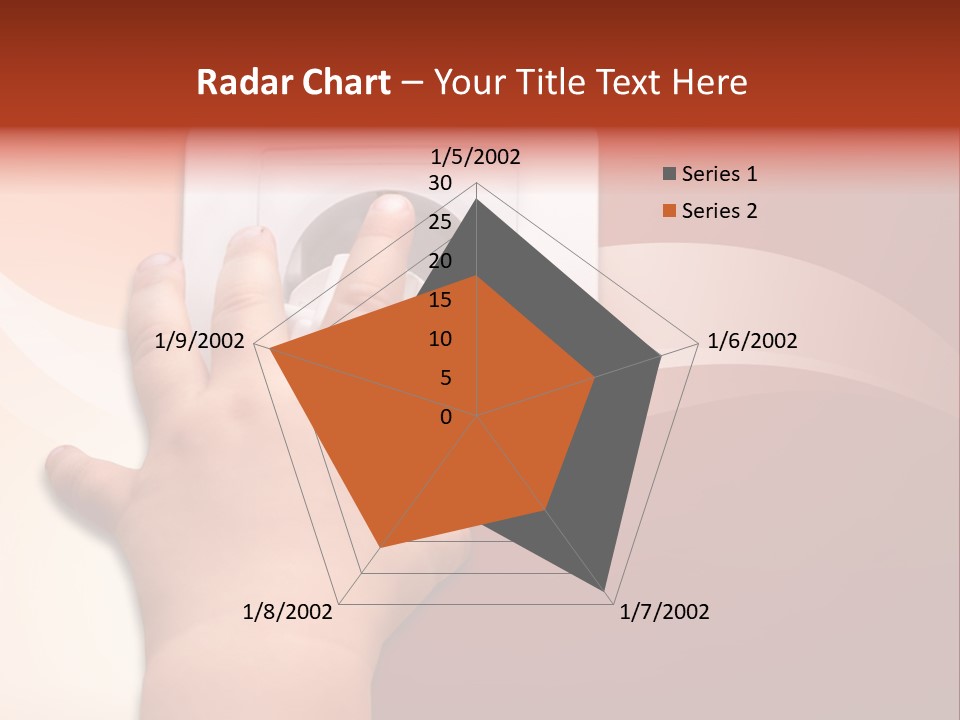 Radar Chart – Your Title Text Here

1/5/2002
30
25
20
15
10
5
0
1/6/2002
1/7/2002
1/8/2002
1/9/2002

Series 1
Series 2